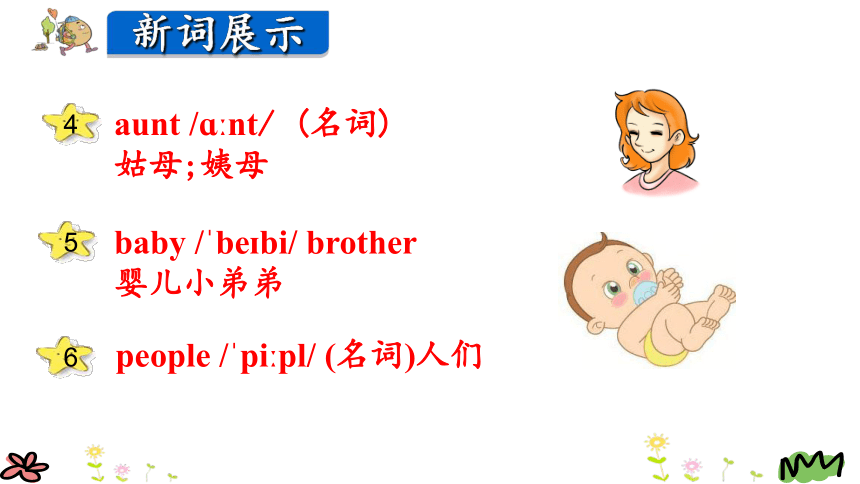 新词展示

4 aunt /ɑːnt/ （名词）
姑母;姨母

5 baby /ˈbeɪbi/ brother
婴儿小弟弟

6 people /ˈpiːpl/ (名词)人们